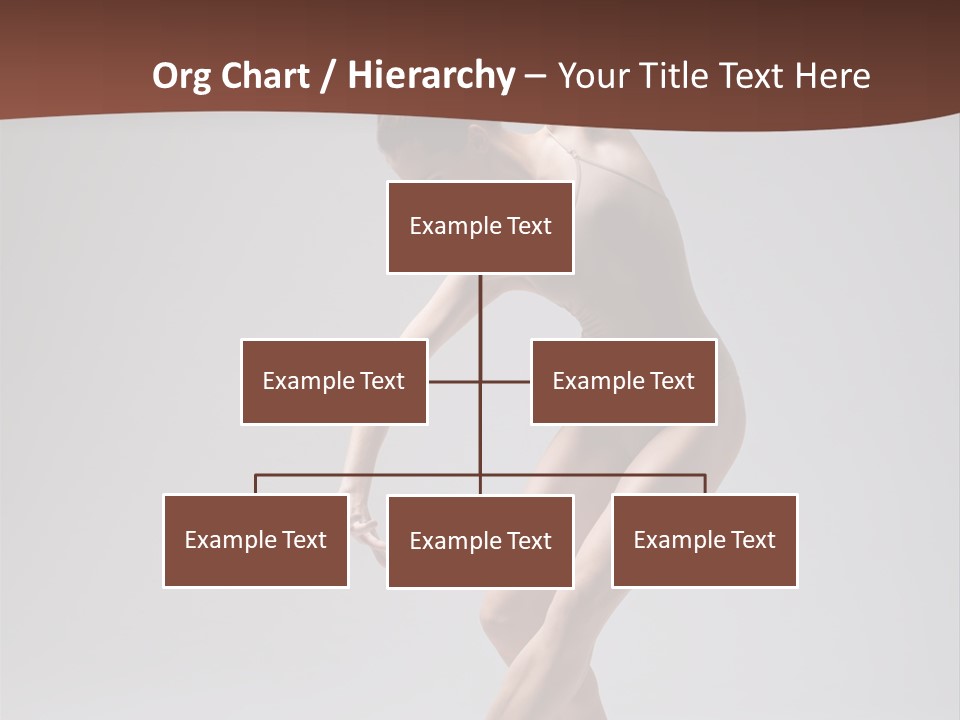 Org Chart / Hierarchy – Your Title Text Here

Example Text

Example Text

Example Text

Example Text

Example Text

Example Text